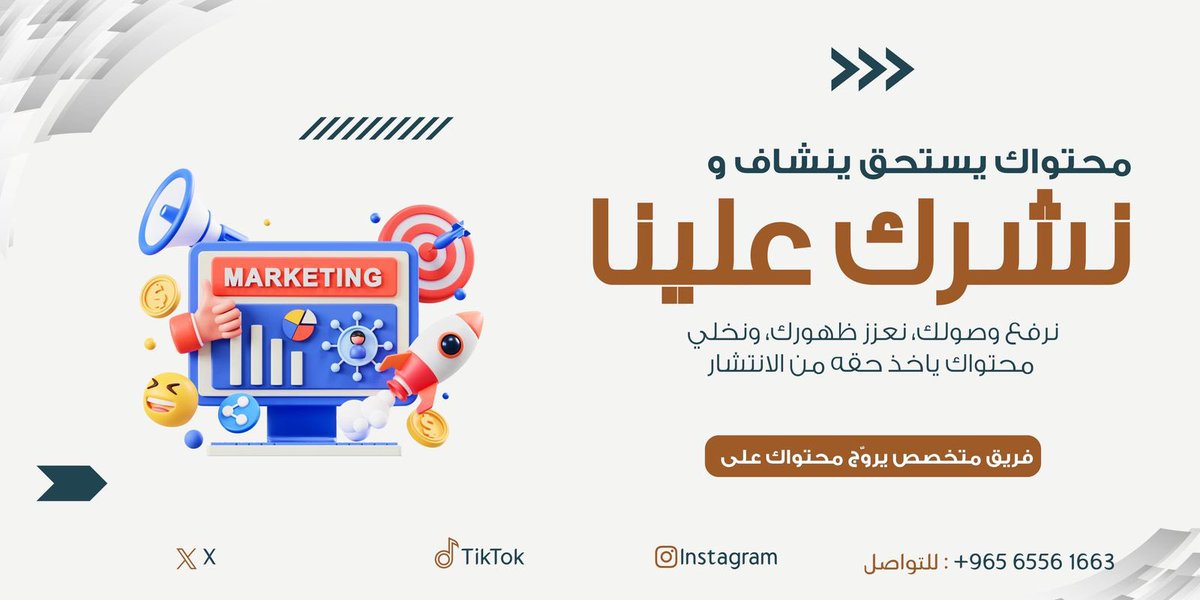 محتواك يستحق ينشاف و
نشرك علينا

نرفع وصولك، نعزز ظهورك، ونخلي محتواك ياخذ حقه من الانتشار

فريق متخصص يروّج محتواك على

MARKETING

X

TikTok

Instagram

للتواصل : +965 6556 1663